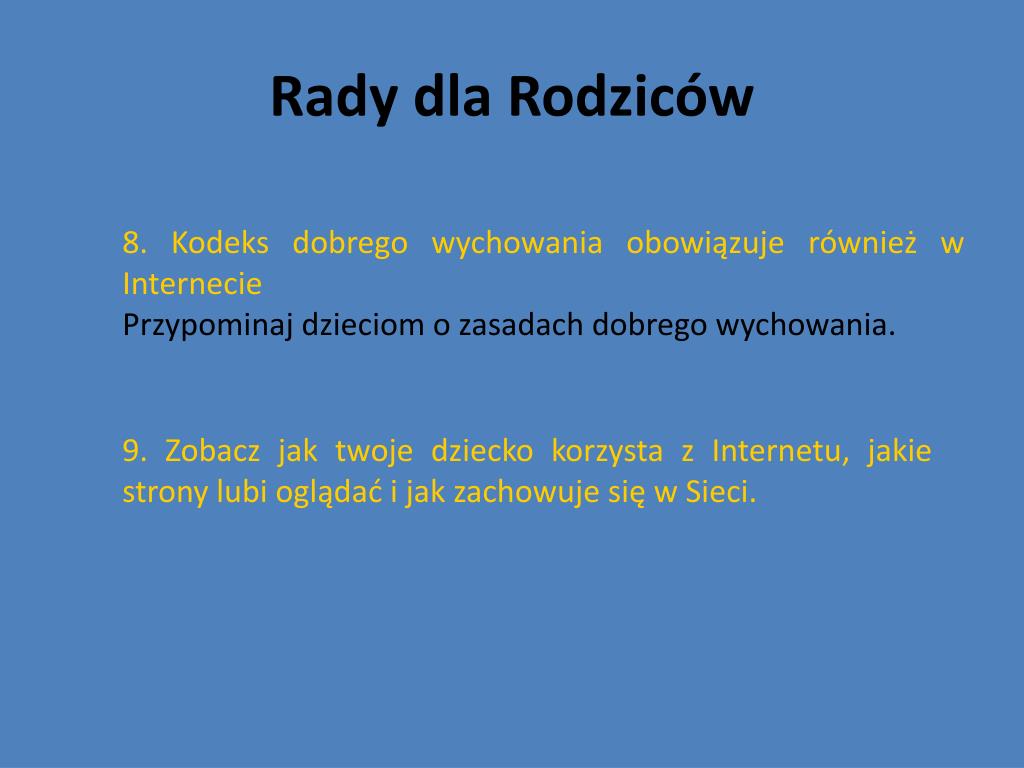 Rady dla Rodziców

8. Kodeks dobrego wychowania obowiązuje również w Internecie
Przypominaj dzieciom o zasadach dobrego wychowania.

9. Zobacz jak twoje dziecko korzysta z Internetu, jakie strony lubi oglądać i jak zachowuje się w Sieci.